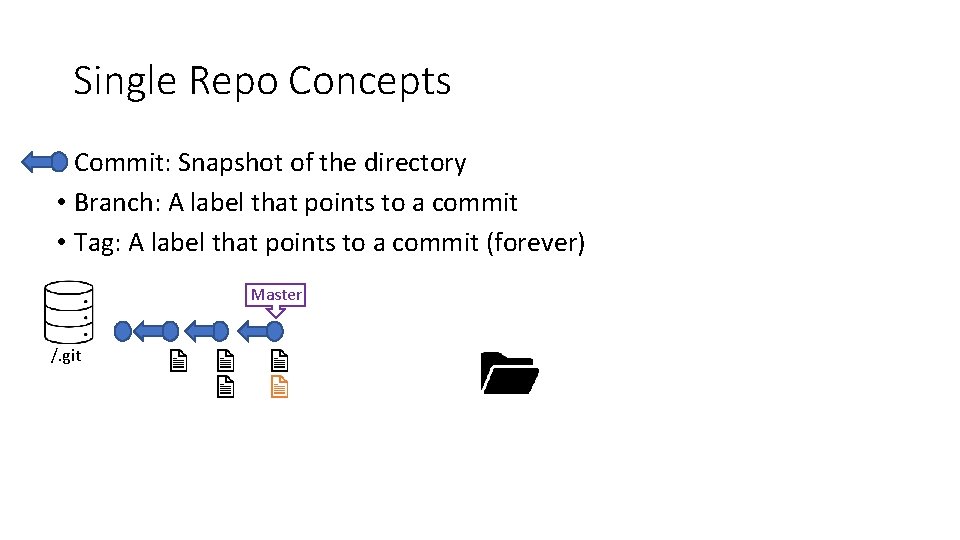 Single Repo Concepts

Commit: Snapshot of the directory
• Branch: A label that points to a commit
• Tag: A label that points to a commit (forever)

Master

/.git